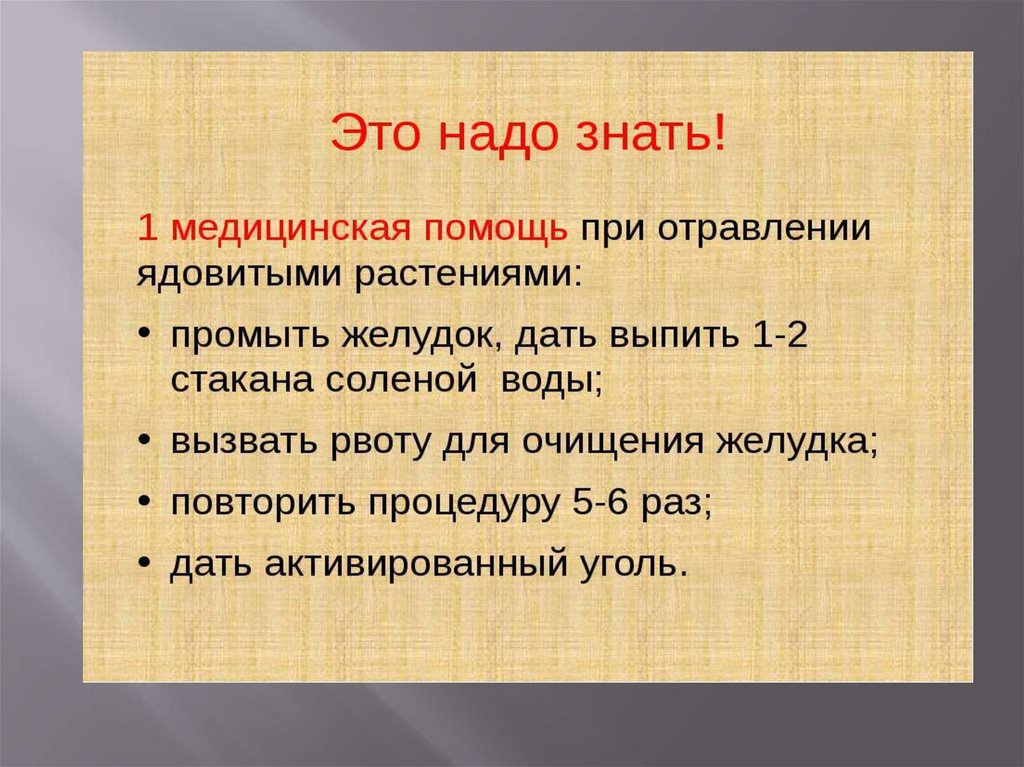 Это надо знать!

1 медицинская помощь при отравлении ядовитыми растениями:

• промыть желудок, дать выпить 1-2 стакана соленой воды;

• вызвать рвоту для очищения желудка;

• повторить процедуру 5-6 раз;

• дать активированный уголь.